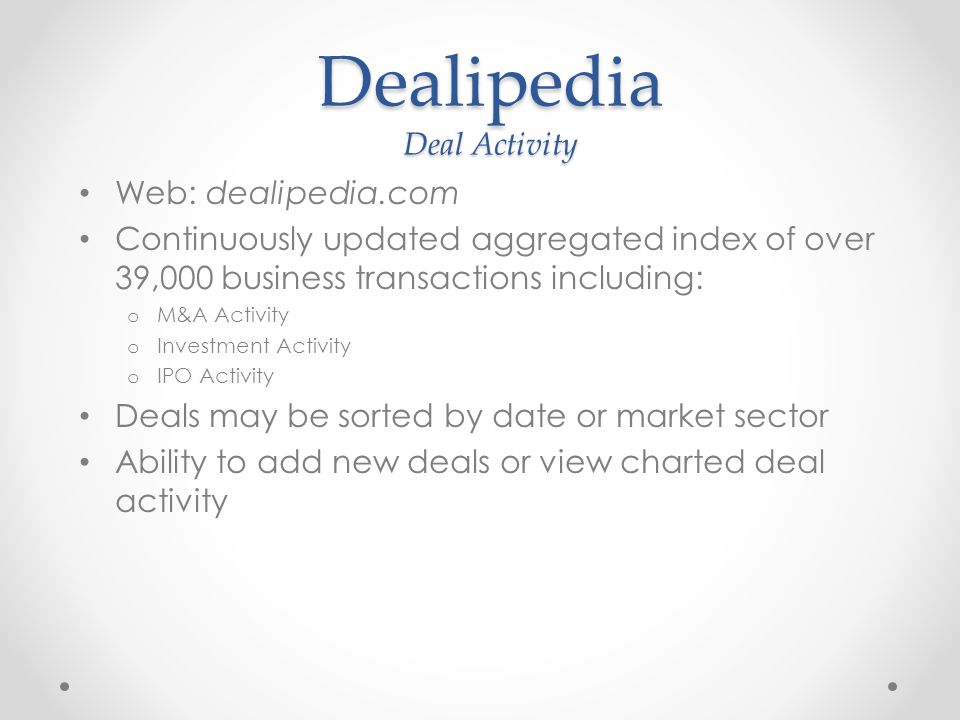 Dealipedia
Deal Activity

• Web: dealipedia.com
• Continuously updated aggregated index of over 39,000 business transactions including:
  o M&A Activity
  o Investment Activity
  o IPO Activity
• Deals may be sorted by date or market sector
• Ability to add new deals or view charted deal activity